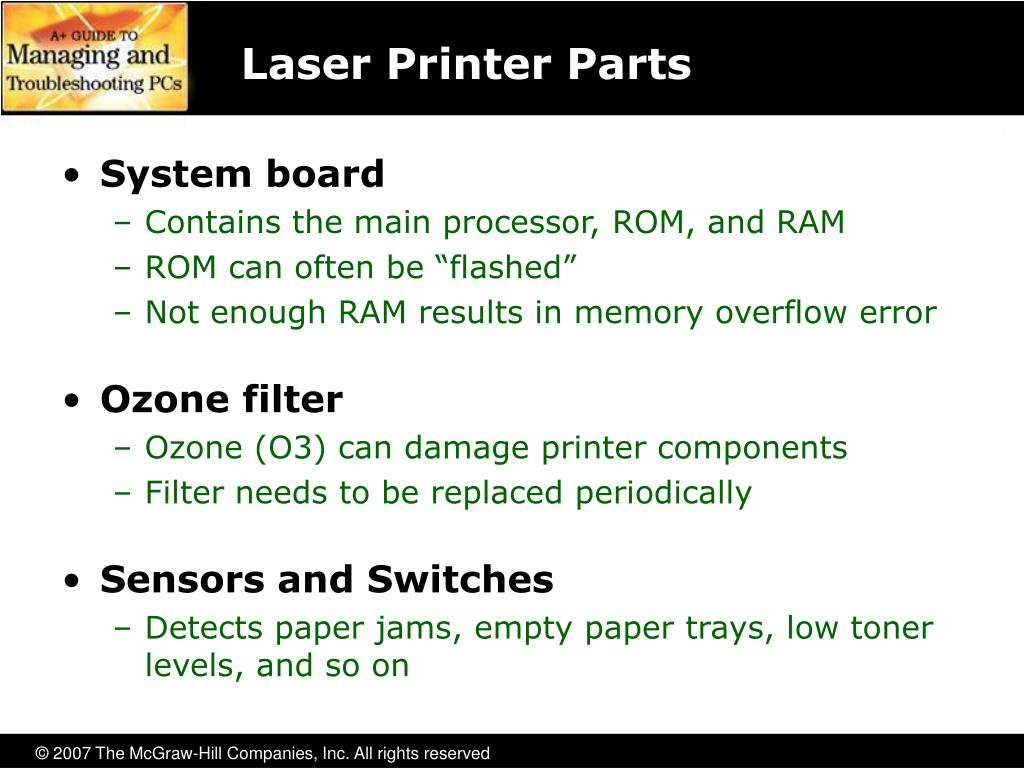 A+ GUIDE TO
Managing and
Troubleshooting PCs

Laser Printer Parts

• System board
– Contains the main processor, ROM, and RAM
– ROM can often be “flashed”
– Not enough RAM results in memory overflow error

• Ozone filter
– Ozone (O3) can damage printer components
– Filter needs to be replaced periodically

• Sensors and Switches
– Detects paper jams, empty paper trays, low toner levels, and so on

© 2007 The McGraw-Hill Companies, Inc. All rights reserved